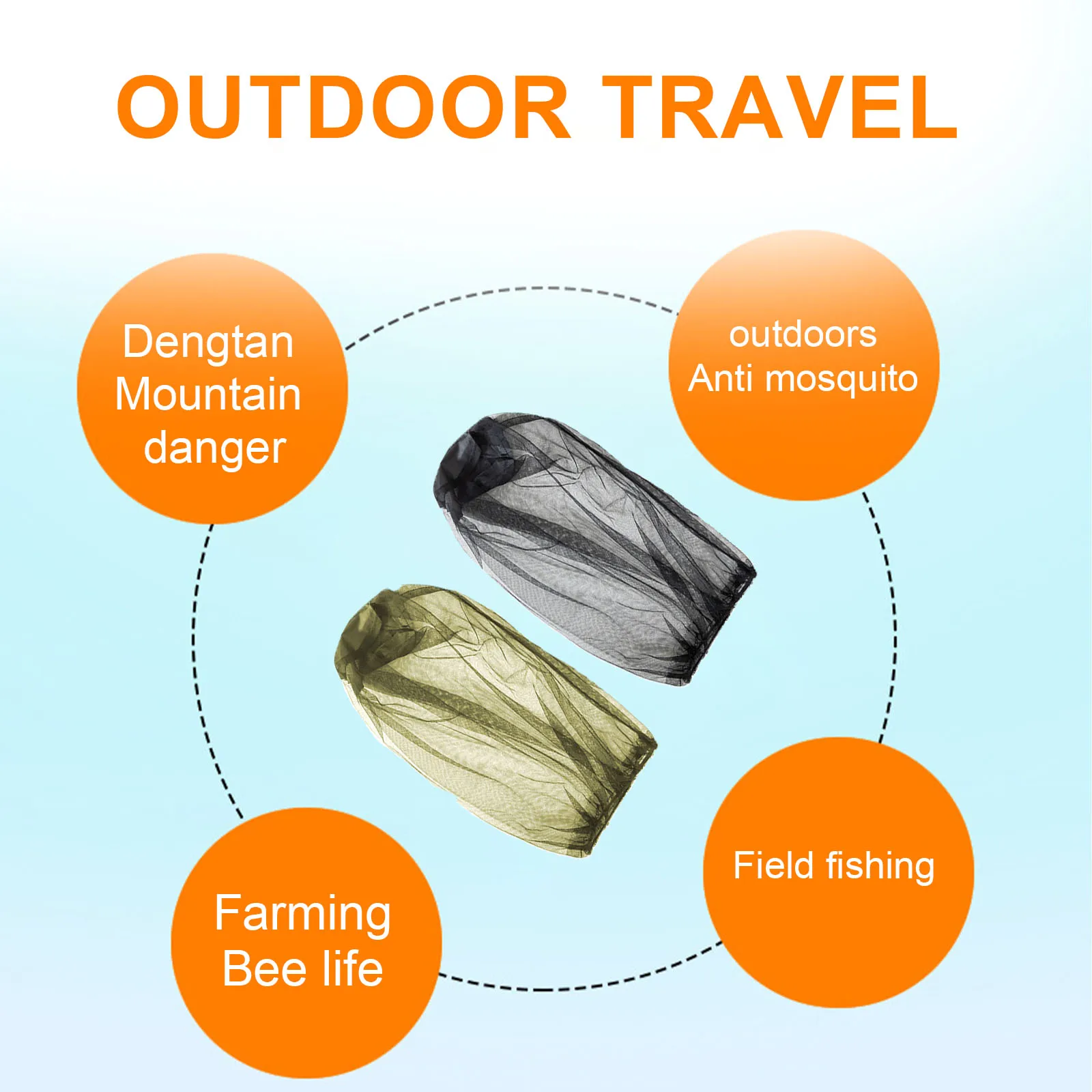 OUTDOOR TRAVEL

Dengtan Mountain danger

outdoors Anti mosquito

Farming Bee life

Field fishing